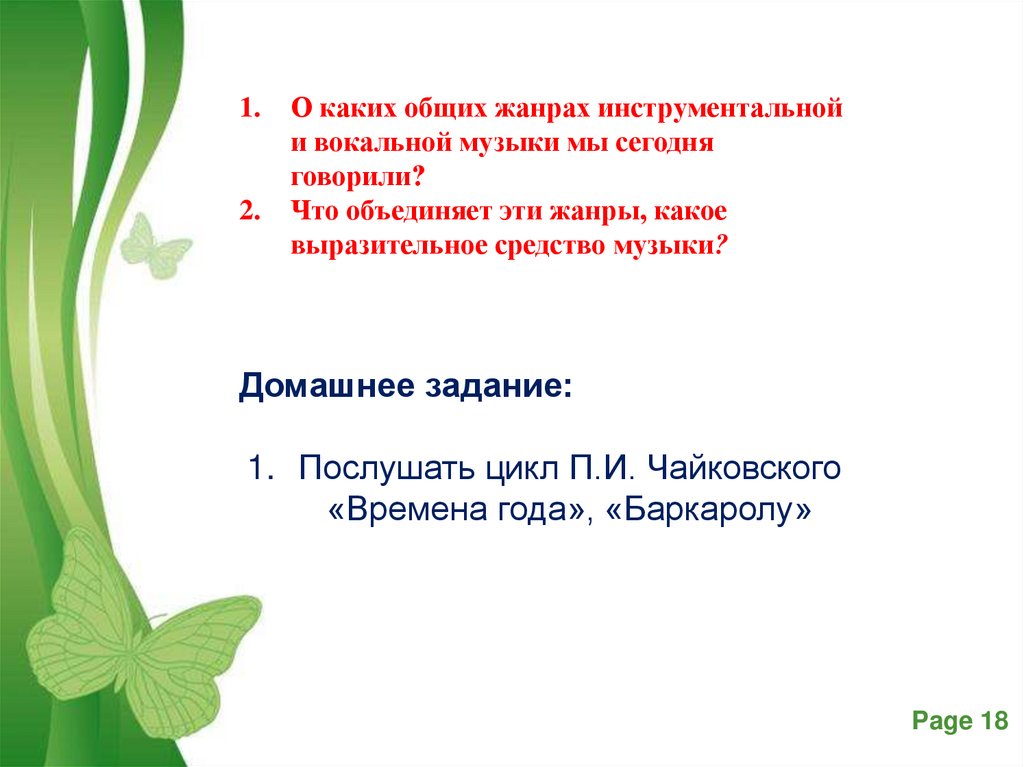 1. О каких общих жанрах инструментальной и вокальной музыки мы сегодня говорили?
2. Что объединяет эти жанры, какое выразительное средство музыки?

Домашнее задание:

1. Послушать цикл П.И. Чайковского «Времена года», «Баркаролу»

Page 18